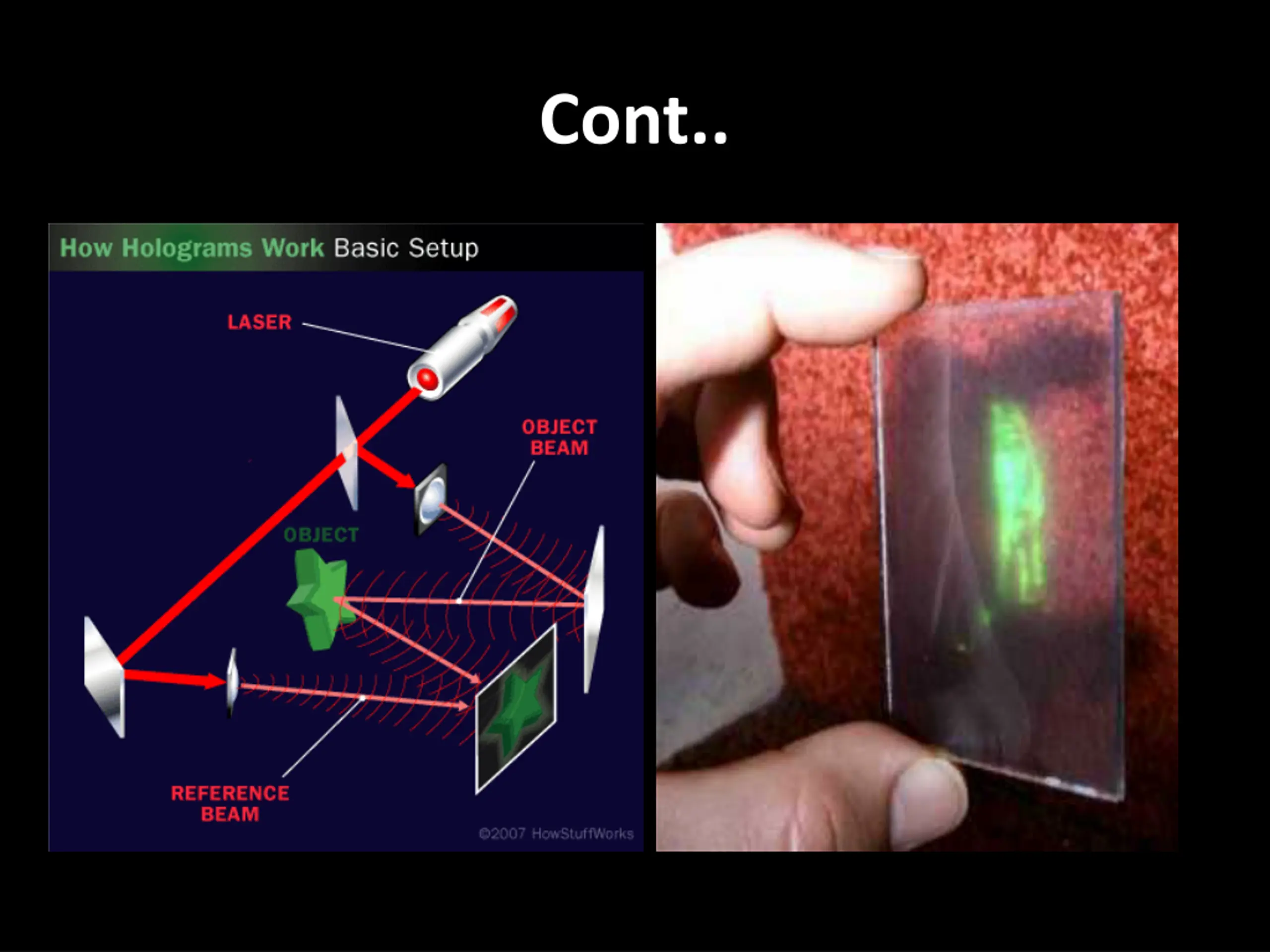 Cont..

How Holograms Work Basic Setup

LASER

OBJECT BEAM

OBJECT

REFERENCE BEAM

©2007 HowStuffWorks